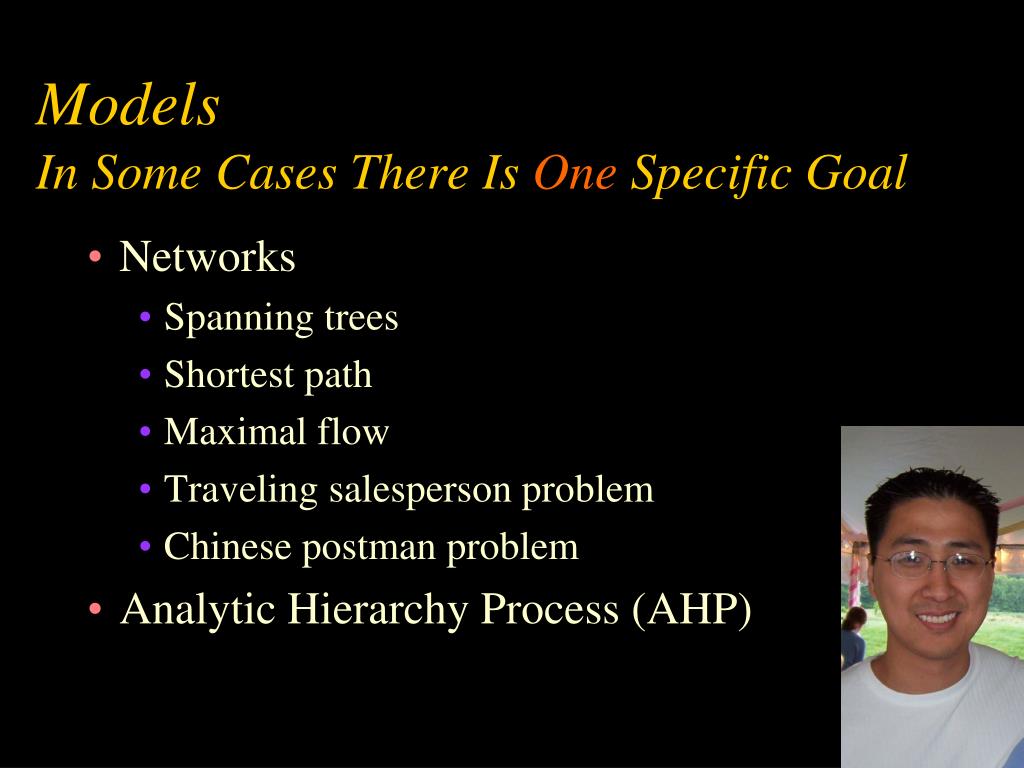 Models
In Some Cases There Is One Specific Goal

• Networks
  • Spanning trees
  • Shortest path
  • Maximal flow
  • Traveling salesperson problem
  • Chinese postman problem
• Analytic Hierarchy Process (AHP)